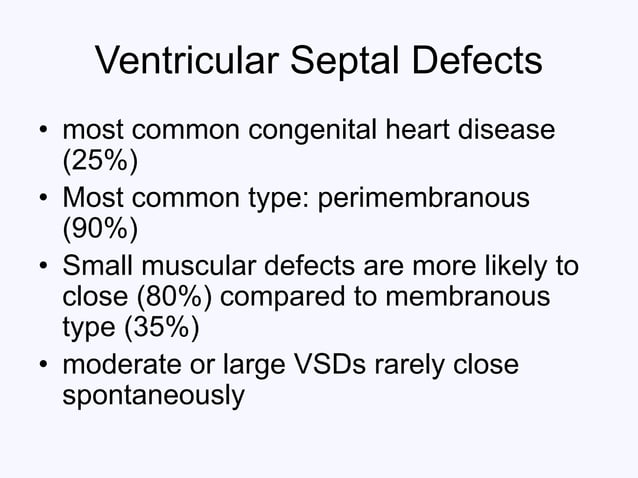 Ventricular Septal Defects

• most common congenital heart disease (25%)
• Most common type: perimembranous (90%)
• Small muscular defects are more likely to close (80%) compared to membranous type (35%)
• moderate or large VSDs rarely close spontaneously